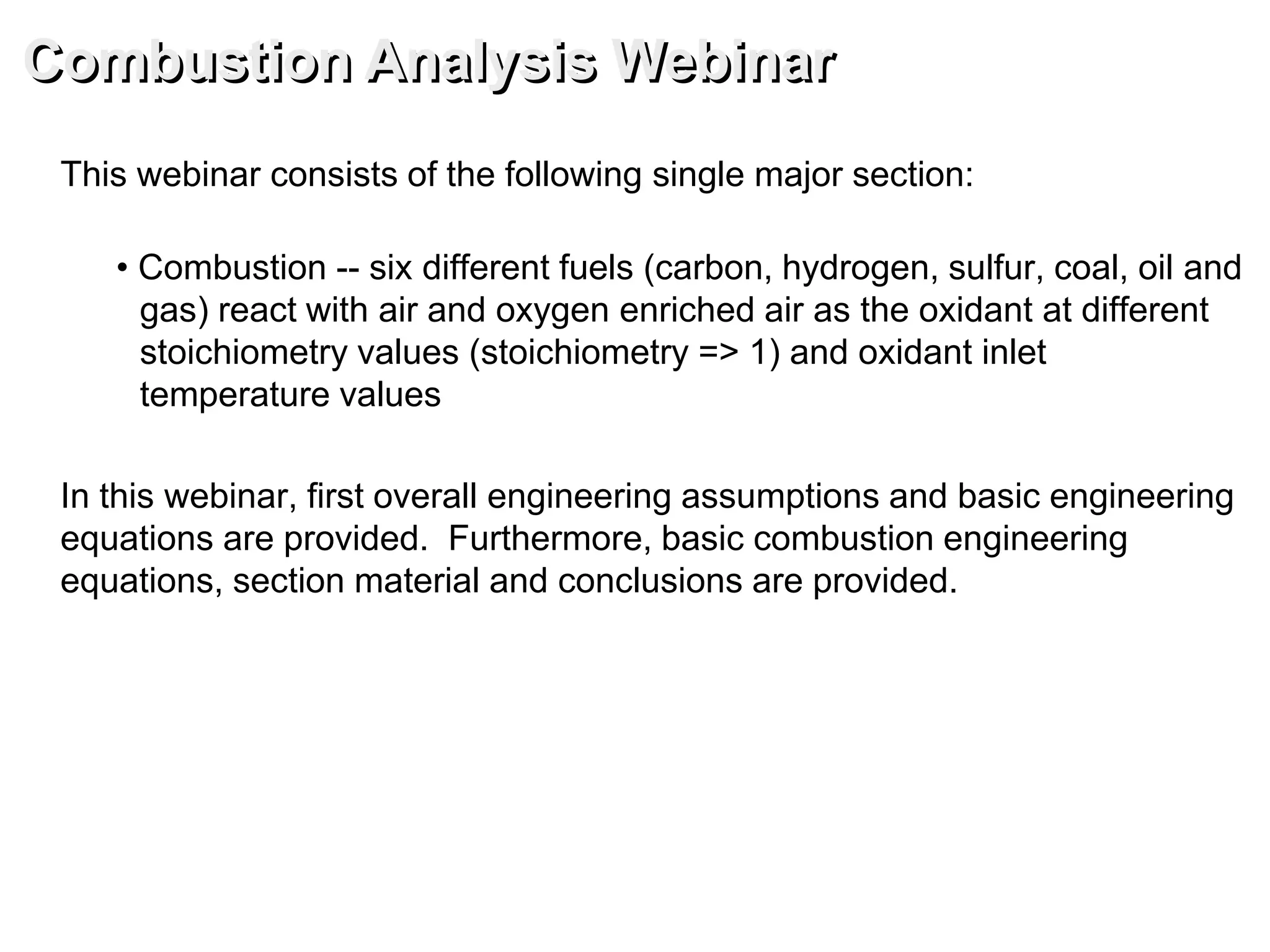 Combustion Analysis Webinar

This webinar consists of the following single major section:

• Combustion -- six different fuels (carbon, hydrogen, sulfur, coal, oil and gas) react with air and oxygen enriched air as the oxidant at different stoichiometry values (stoichiometry => 1) and oxidant inlet temperature values

In this webinar, first overall engineering assumptions and basic engineering equations are provided.  Furthermore, basic combustion engineering equations, section material and conclusions are provided.